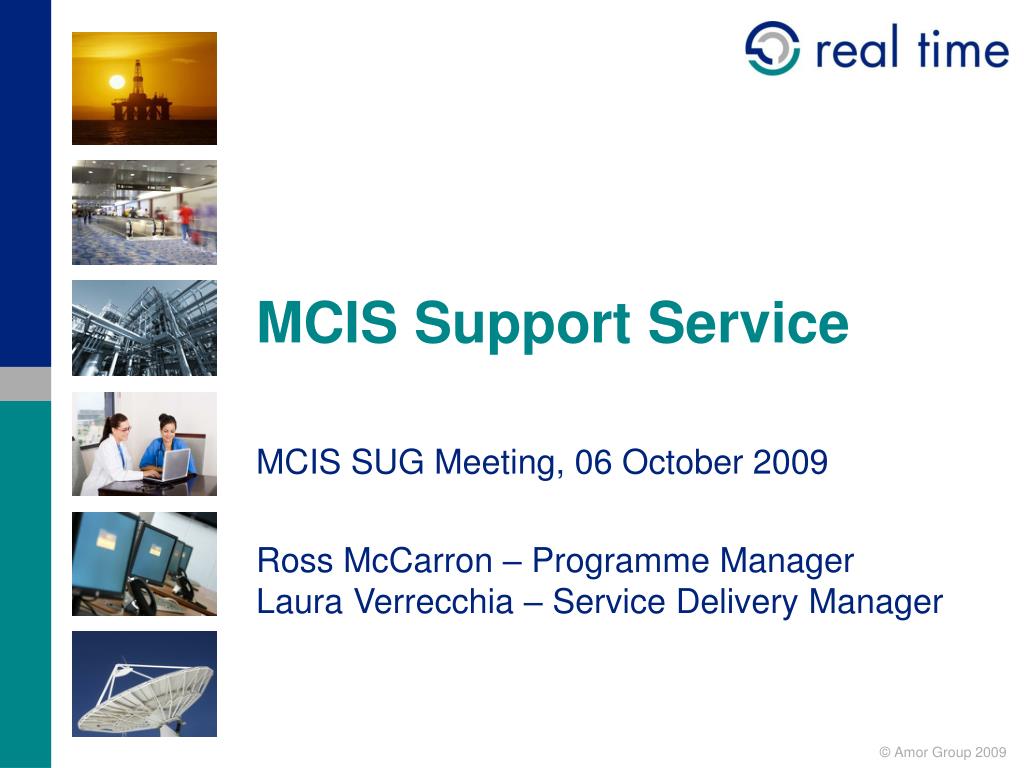 real time

MCIS Support Service

MCIS SUG Meeting, 06 October 2009

Ross McCarron – Programme Manager
Laura Verrecchia – Service Delivery Manager

© Amor Group 2009